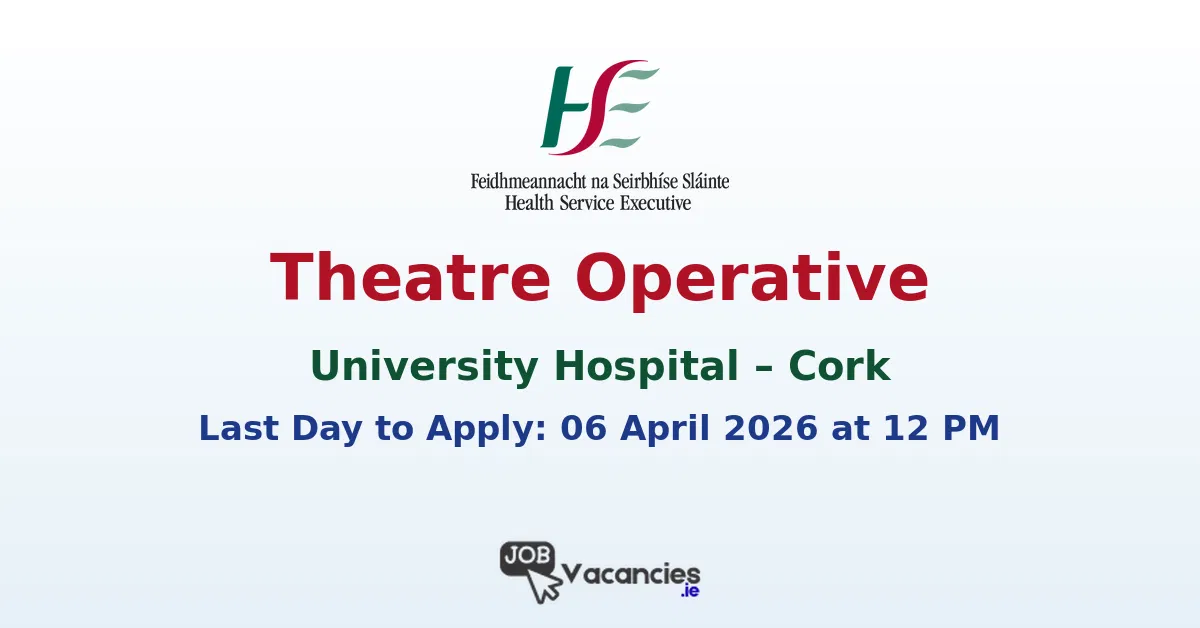 HSE

Feidhmeannacht na Seirbhíse Sláinte
Health Service Executive

Theatre Operative

University Hospital – Cork

Last Day to Apply: 06 April 2026 at 12 PM

JOB Vacancies .ie